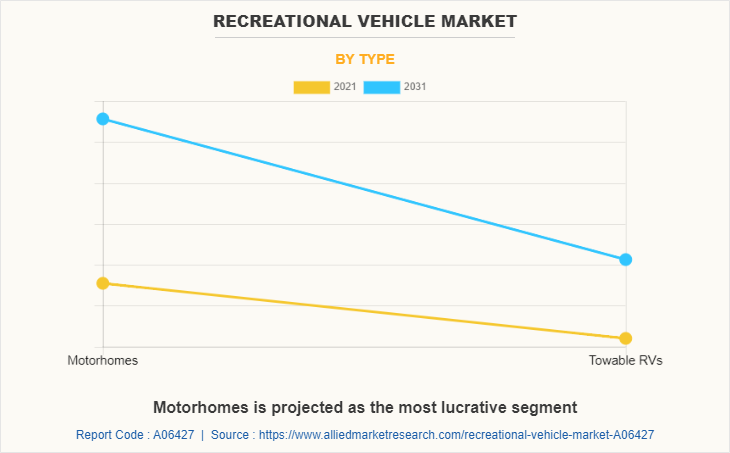 RECREATIONAL VEHICLE MARKET

BY TYPE

2021 2031

Motorhomes

Towable RVs

Motorhomes is projected as the most lucrative segment

Report Code : A06427 | Source : https://www.alliedmarketresearch.com/recreational-vehicle-market-A06427